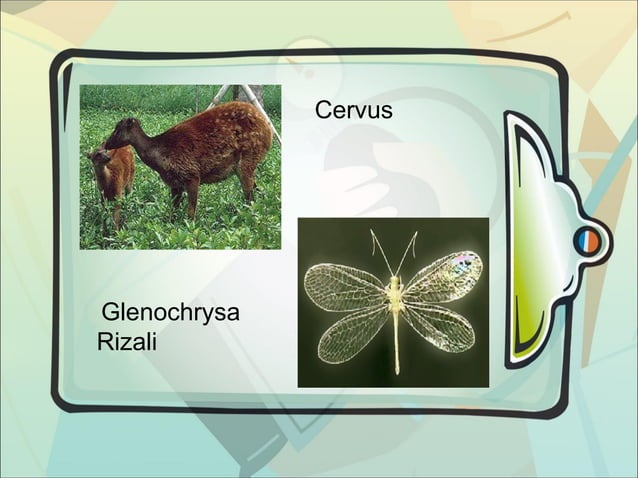 Cervus

Glenochrysa Rizali